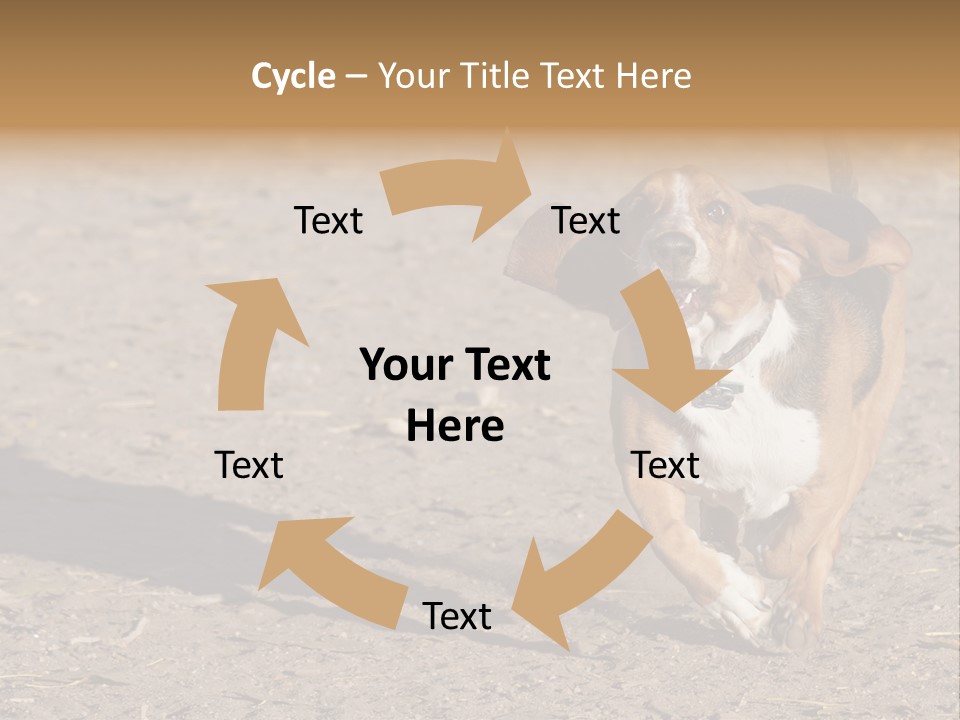 Cycle – Your Title Text Here

Text

Text

Your Text Here

Text

Text

Text